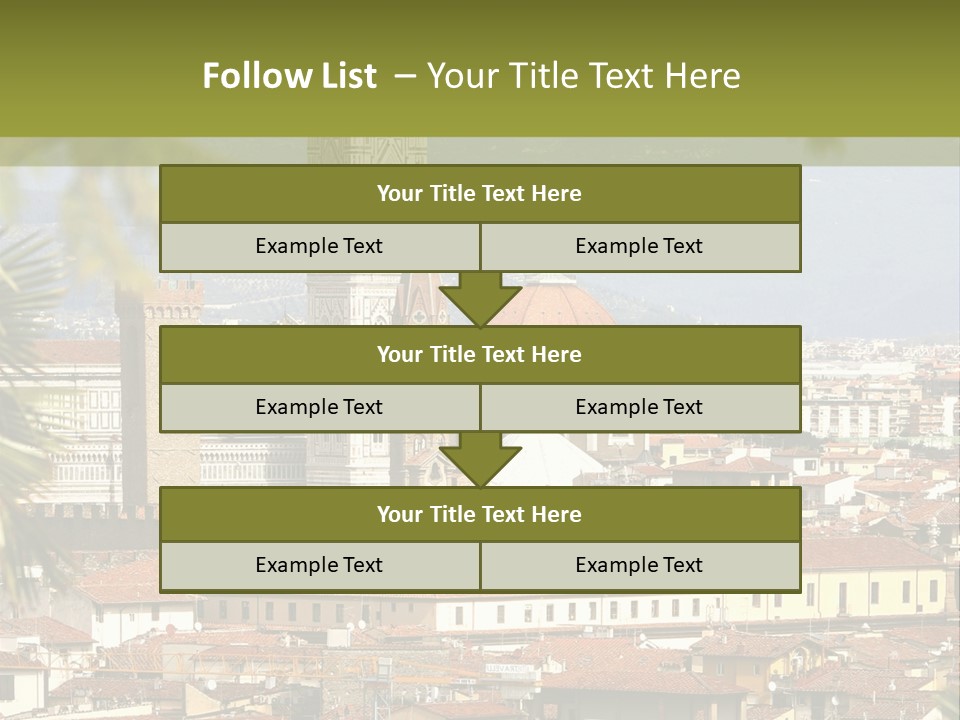 Follow List – Your Title Text Here

Your Title Text Here

Example Text

Example Text

Your Title Text Here

Example Text

Example Text

Your Title Text Here

Example Text

Example Text